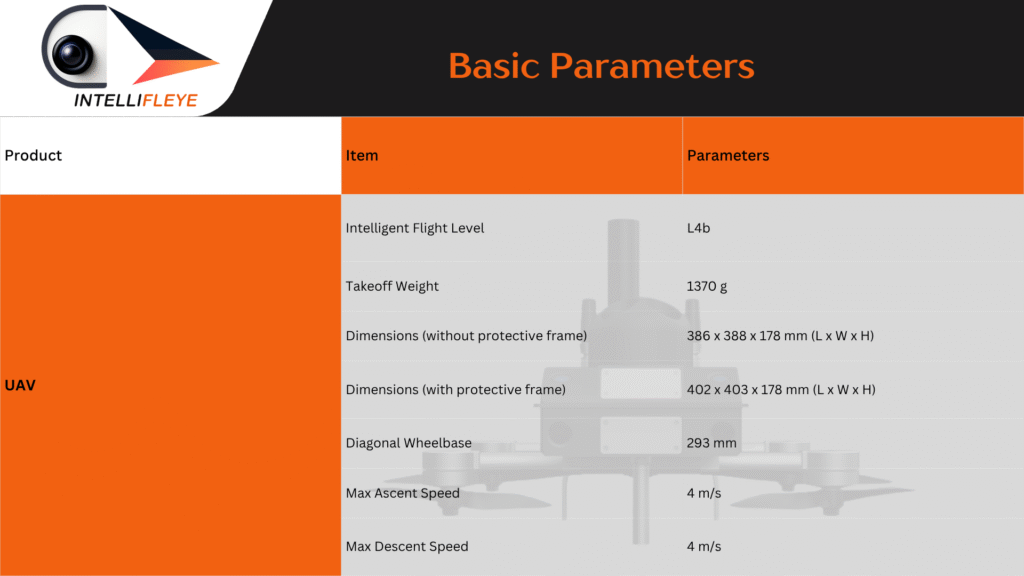 INTELLIFLEYE

Basic Parameters

| Product | Item | Parameters |
|---|---|---|
| UAV | Intelligent Flight Level | L4b |
| | Takeoff Weight | 1370 g |
| | Dimensions (without protective frame) | 386 x 388 x 178 mm (L x W x H) |
| | Dimensions (with protective frame) | 402 x 403 x 178 mm (L x W x H) |
| | Diagonal Wheelbase | 293 mm |
| | Max Ascent Speed | 4 m/s |
| | Max Descent Speed | 4 m/s |